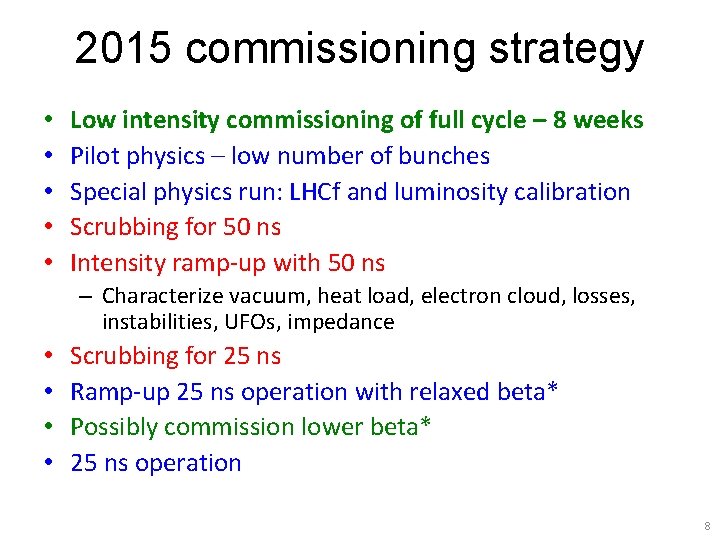 2015 commissioning strategy

• Low intensity commissioning of full cycle – 8 weeks
• Pilot physics – low number of bunches
• Special physics run: LHCf and luminosity calibration
• Scrubbing for 50 ns
• Intensity ramp-up with 50 ns
– Characterize vacuum, heat load, electron cloud, losses, instabilities, UFOs, impedance
• Scrubbing for 25 ns
• Ramp-up 25 ns operation with relaxed beta*
• Possibly commission lower beta*
• 25 ns operation

8